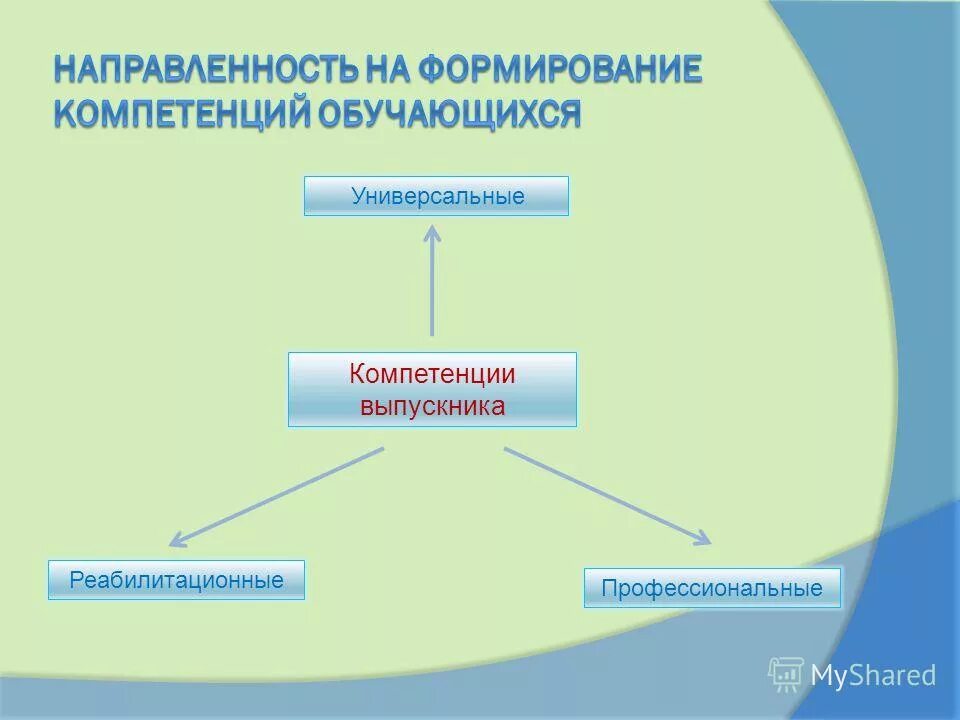 НАПРАВЛЕННОСТЬ НА ФОРМИРОВАНИЕ КОМПЕТЕНЦИЙ ОБУЧАЮЩИХСЯ

Универсальные

Компетенции выпускника

Реабилитационные

Профессиональные

MyShared